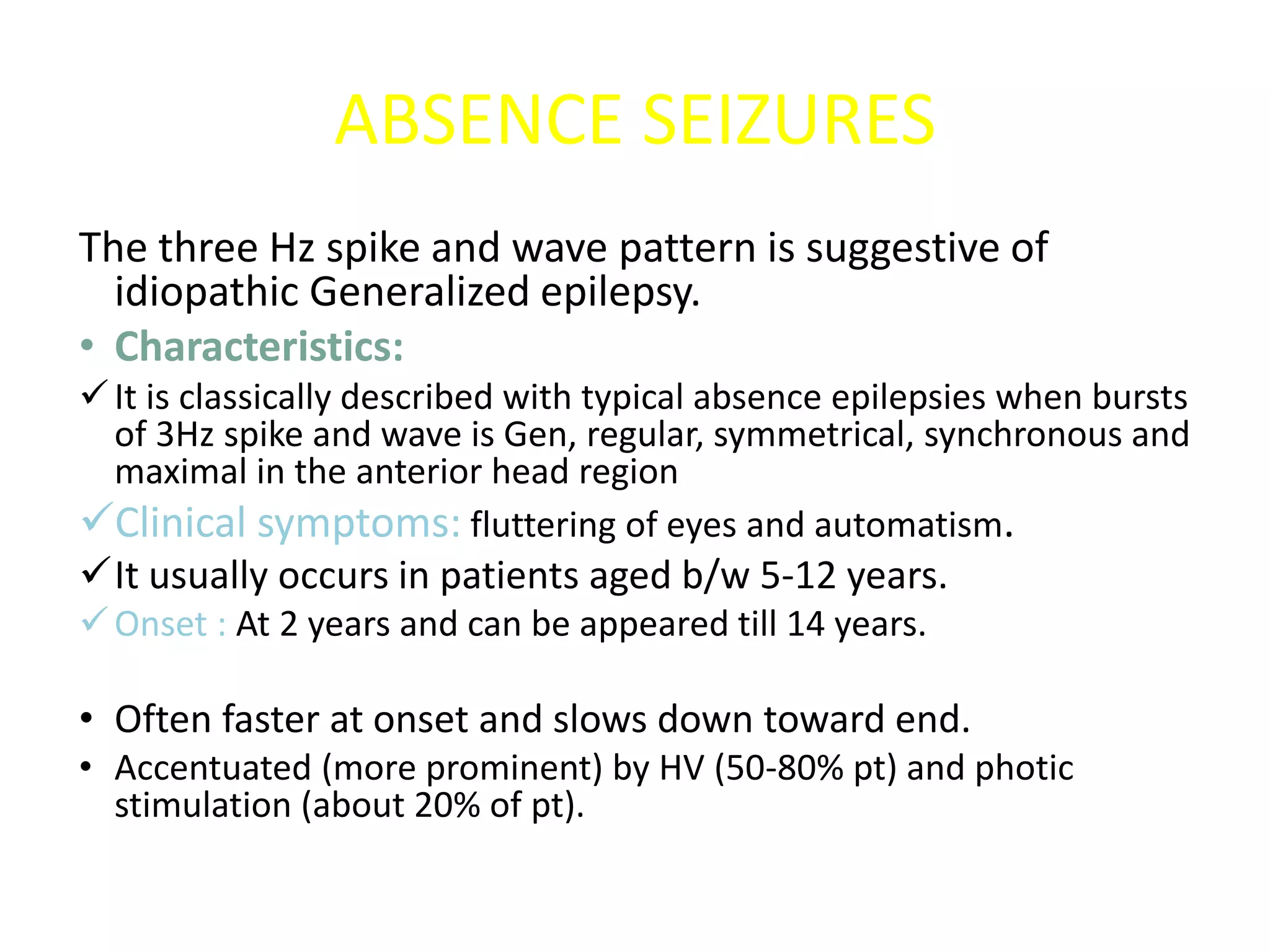 ABSENCE SEIZURES

The three Hz spike and wave pattern is suggestive of idiopathic Generalized epilepsy.

• Characteristics:

✓ It is classically described with typical absence epilepsies when bursts of 3Hz spike and wave is Gen, regular, symmetrical, synchronous and maximal in the anterior head region

✓ Clinical symptoms: fluttering of eyes and automatism.

✓ It usually occurs in patients aged b/w 5-12 years.

✓ Onset : At 2 years and can be appeared till 14 years.

• Often faster at onset and slows down toward end.

• Accentuated (more prominent) by HV (50-80% pt) and photic stimulation (about 20% of pt).